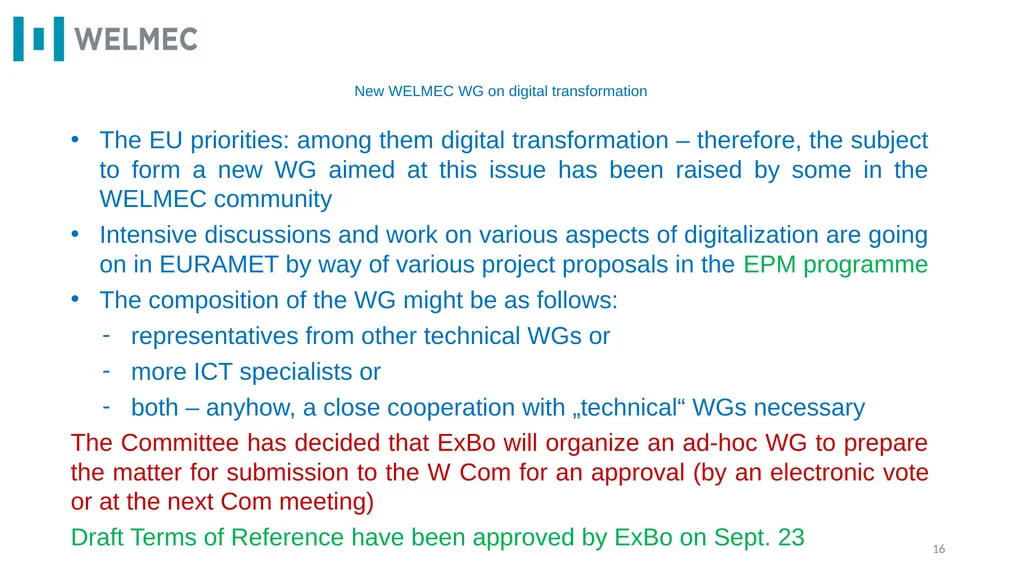 WELMEC

New WELMEC WG on digital transformation

• The EU priorities: among them digital transformation – therefore, the subject to form a new WG aimed at this issue has been raised by some in the WELMEC community

• Intensive discussions and work on various aspects of digitalization are going on in EURAMET by way of various project proposals in the EPM programme

• The composition of the WG might be as follows:

- representatives from other technical WGs or

- more ICT specialists or

- both – anyhow, a close cooperation with „technical“ WGs necessary

The Committee has decided that ExBo will organize an ad-hoc WG to prepare the matter for submission to the W Com for an approval (by an electronic vote or at the next Com meeting)

Draft Terms of Reference have been approved by ExBo on Sept. 23

16